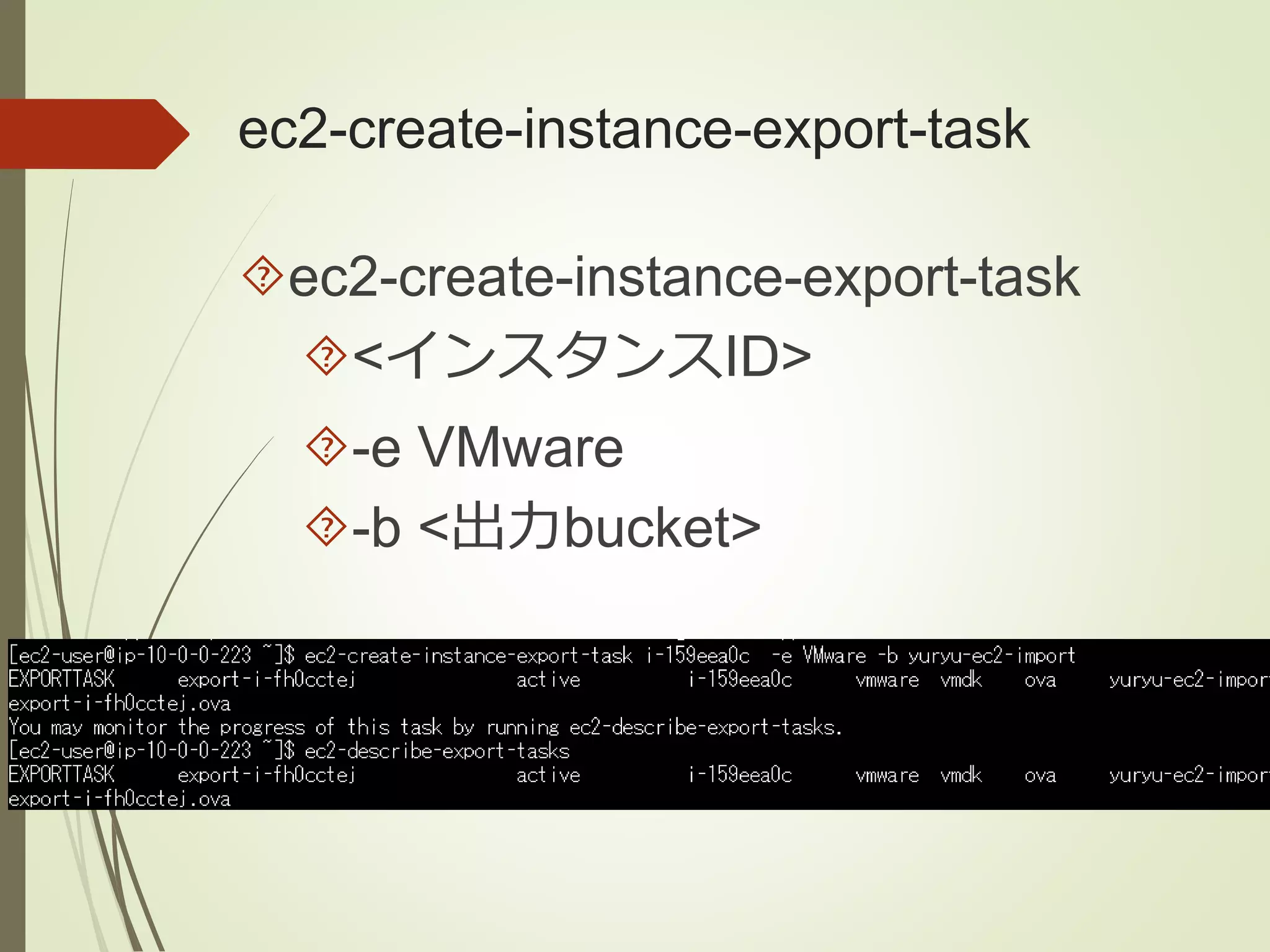 ec2-create-instance-export-task

ec2-create-instance-export-task

<インスタンスID>

-e VMware

-b <出力bucket>

[ec2-user@ip-10-0-0-223 ~]$ ec2-create-instance-export-task i-159eea0c -e VMware -b yuryu-ec2-import
EXPORTTASK export-i-fh0cctej active i-159eea0c vmware vmdk ova yuryu-ec2-impor
export-i-fh0cctej.ova
You may monitor the progress of this task by running ec2-describe-export-tasks.
[ec2-user@ip-10-0-0-223 ~]$ ec2-describe-export-tasks
EXPORTTASK export-i-fh0cctej active i-159eea0c vmware vmdk ova yuryu-ec2-impor
export-i-fh0cctej.ova